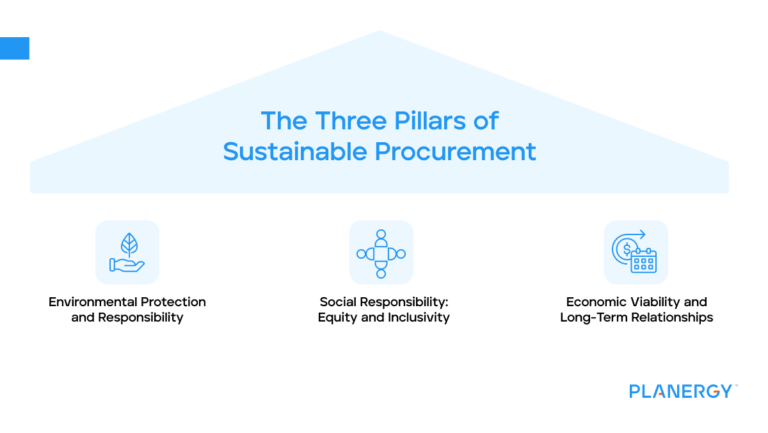 The Three Pillars of Sustainable Procurement

Environmental Protection and Responsibility

Social Responsibility: Equity and Inclusivity

Economic Viability and Long-Term Relationships

PLANERGY™